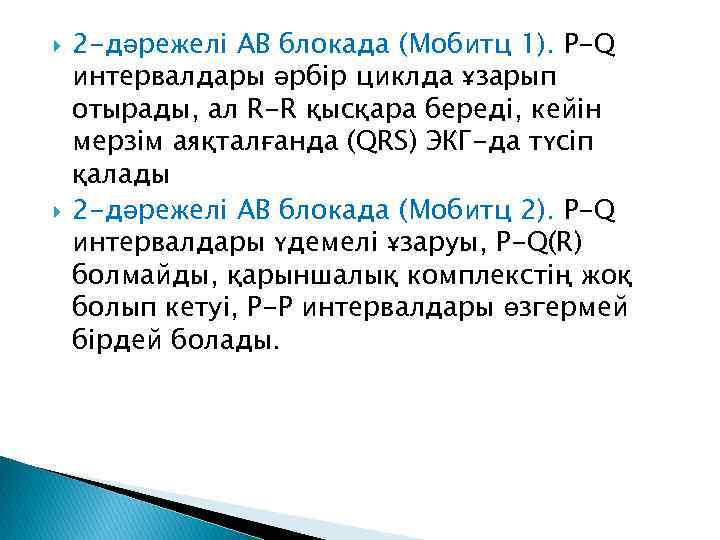 2-дәрежелі АВ блокада (Мобитц 1). P-Q интервалдары әрбір циклда ұзарып отырады, ал R-R қысқара береді, кейін мерзім аяқталғанда (QRS) ЭКГ-да түсіп қалады

2-дәрежелі АВ блокада (Мобитц 2). P-Q интервалдары үдемелі ұзаруы, P-Q(R) болмайды, қарыншалық комплекстің жоқ болып кетуі, P-P интервалдары өзгермей бірдей болады.